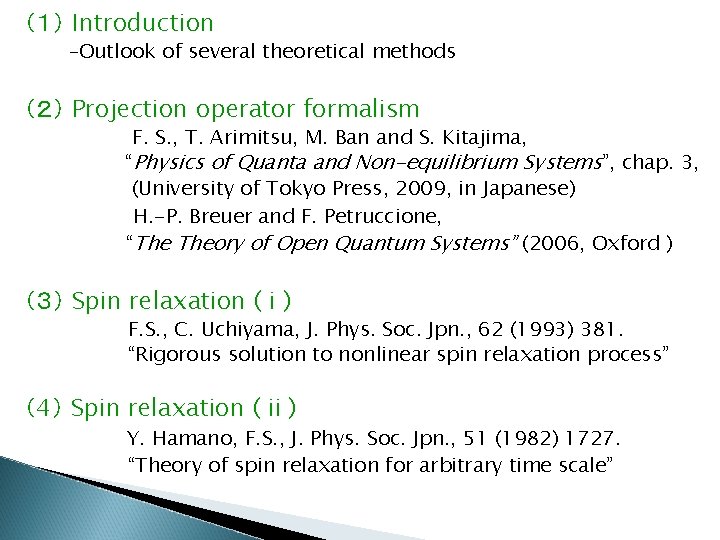 (1) Introduction
-Outlook of several theoretical methods

(2) Projection operator formalism
F. S., T. Arimitsu, M. Ban and S. Kitajima, "Physics of Quanta and Non-equilibrium Systems", chap. 3, (University of Tokyo Press, 2009, in Japanese)
H.-P. Breuer and F. Petruccione, "The Theory of Open Quantum Systems" (2006, Oxford )

(3) Spin relaxation ( i )
F.S., C. Uchiyama, J. Phys. Soc. Jpn., 62 (1993) 381.
"Rigorous solution to nonlinear spin relaxation process"

(4) Spin relaxation ( ii )
Y. Hamano, F.S., J. Phys. Soc. Jpn., 51 (1982) 1727.
"Theory of spin relaxation for arbitrary time scale"